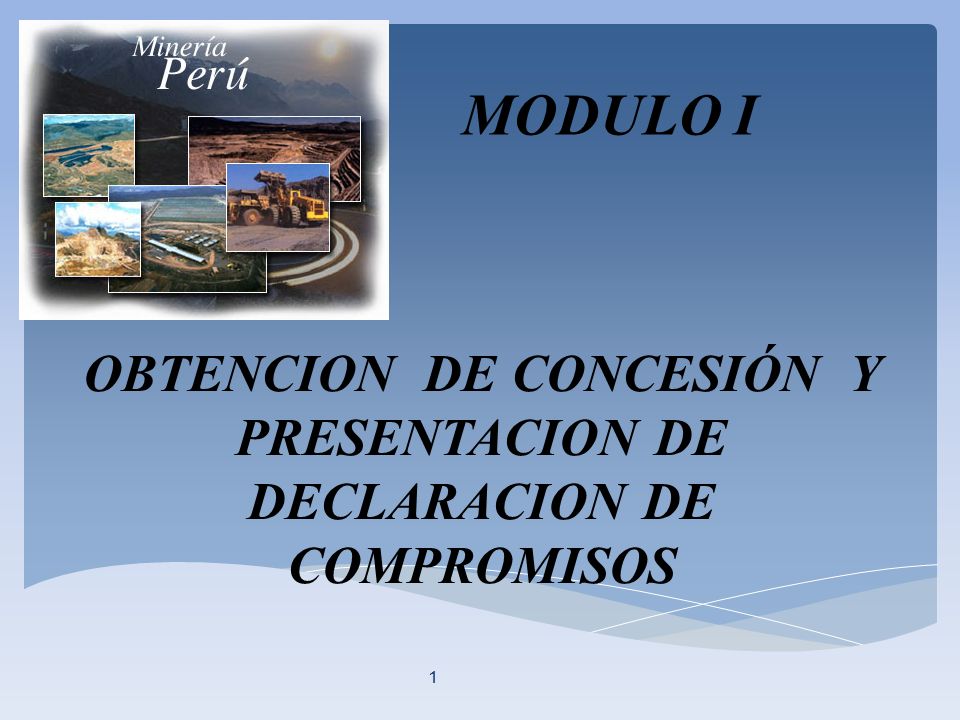 Minería
Perú

MODULO I

OBTENCION DE CONCESIÓN Y PRESENTACION DE DECLARACION DE COMPROMISOS

1